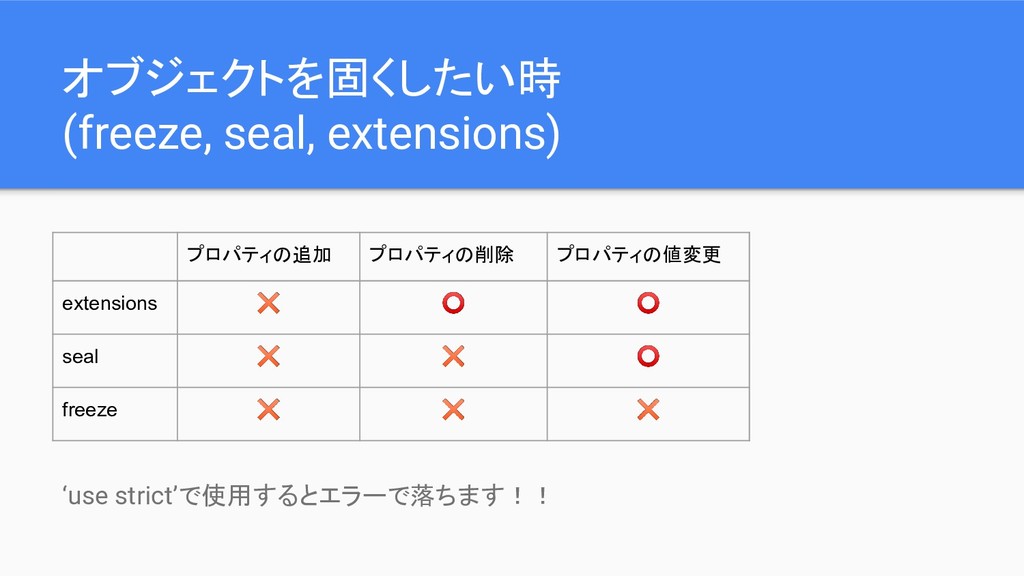 オブジェクトを固くしたい時
(freeze, seal, extensions)

| | プロパティの追加 | プロパティの削除 | プロパティの値変更 |
|---|---|---|---|
| extensions | ❌ | ⭕ | ⭕ |
| seal | ❌ | ❌ | ⭕ |
| freeze | ❌ | ❌ | ❌ |

‘use strict’で使用するとエラーで落ちます！！